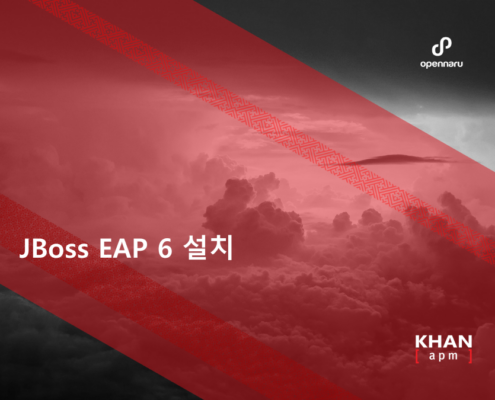 opennaru

JBoss EAP 6 설치

KHAN
[ apm ]